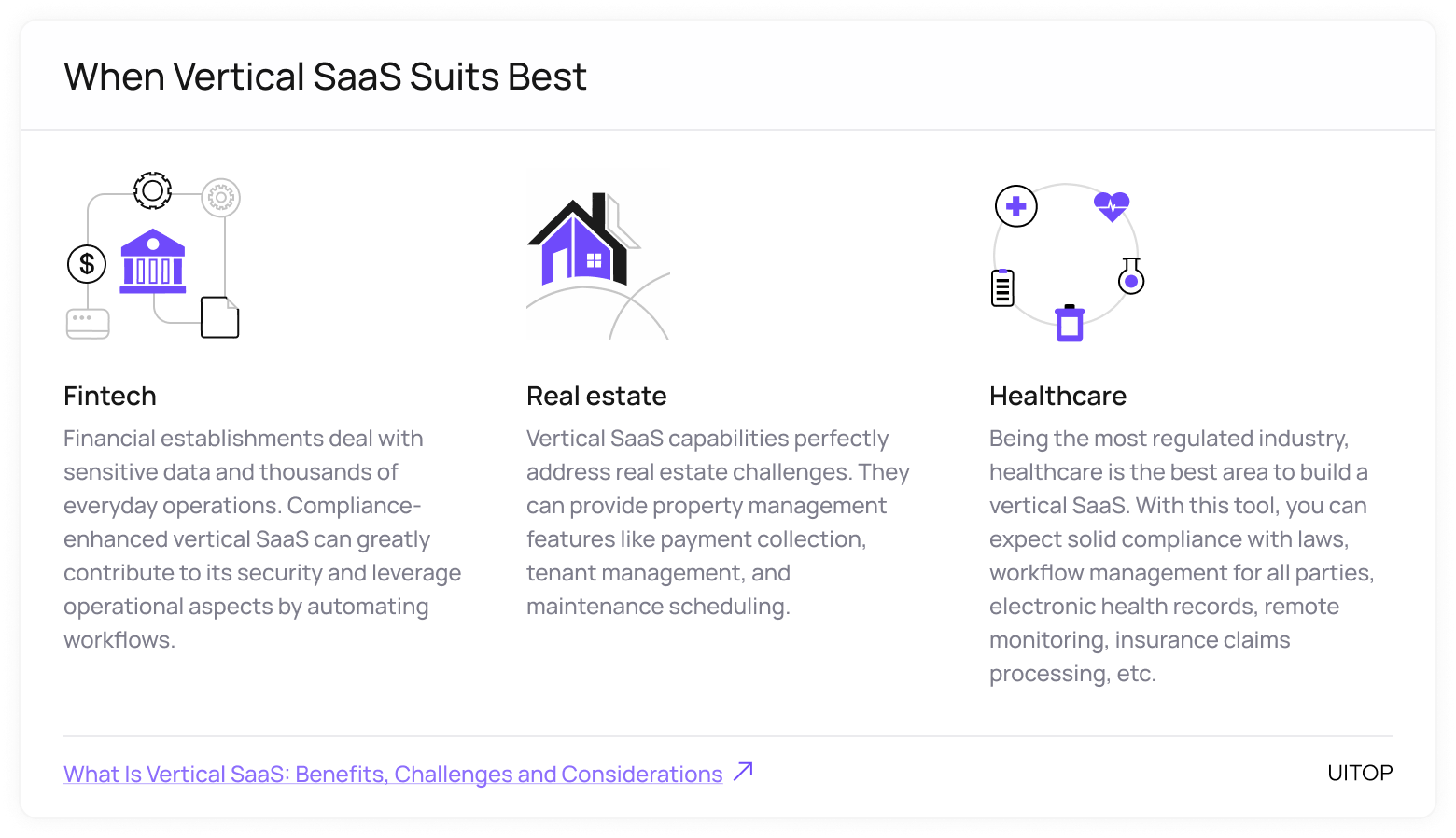 When Vertical SaaS Suits Best

Fintech

Financial establishments deal with sensitive data and thousands of everyday operations. Compliance-enhanced vertical SaaS can greatly contribute to its security and leverage operational aspects by automating workflows.

Real estate

Vertical SaaS capabilities perfectly address real estate challenges. They can provide property management features like payment collection, tenant management, and maintenance scheduling.

Healthcare

Being the most regulated industry, healthcare is the best area to build a vertical SaaS. With this tool, you can expect solid compliance with laws, workflow management for all parties, electronic health records, remote monitoring, insurance claims processing, etc.

What Is Vertical SaaS: Benefits, Challenges and Considerations

UITOP